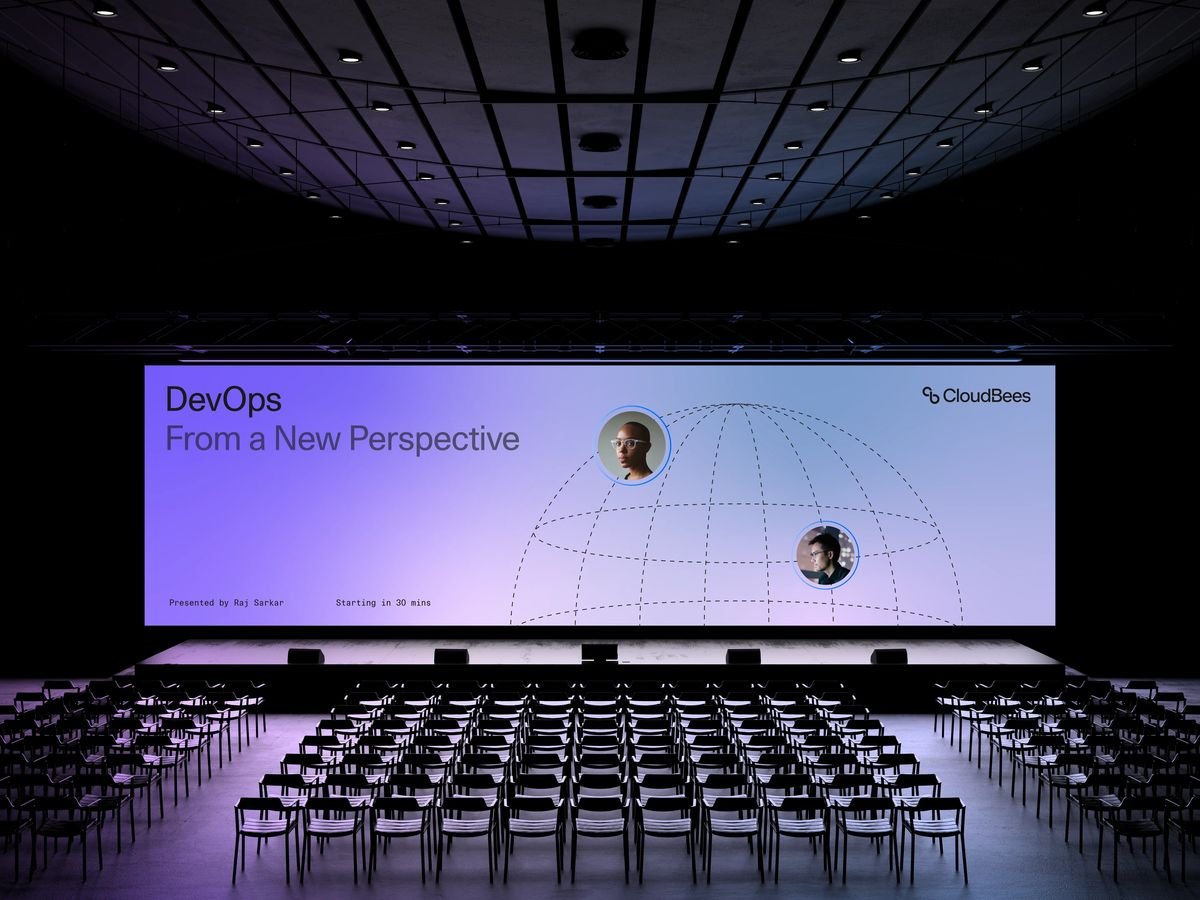 DevOps
From a New Perspective

CloudBees

Presented by Raj Sarkar

Starting in 30 mins